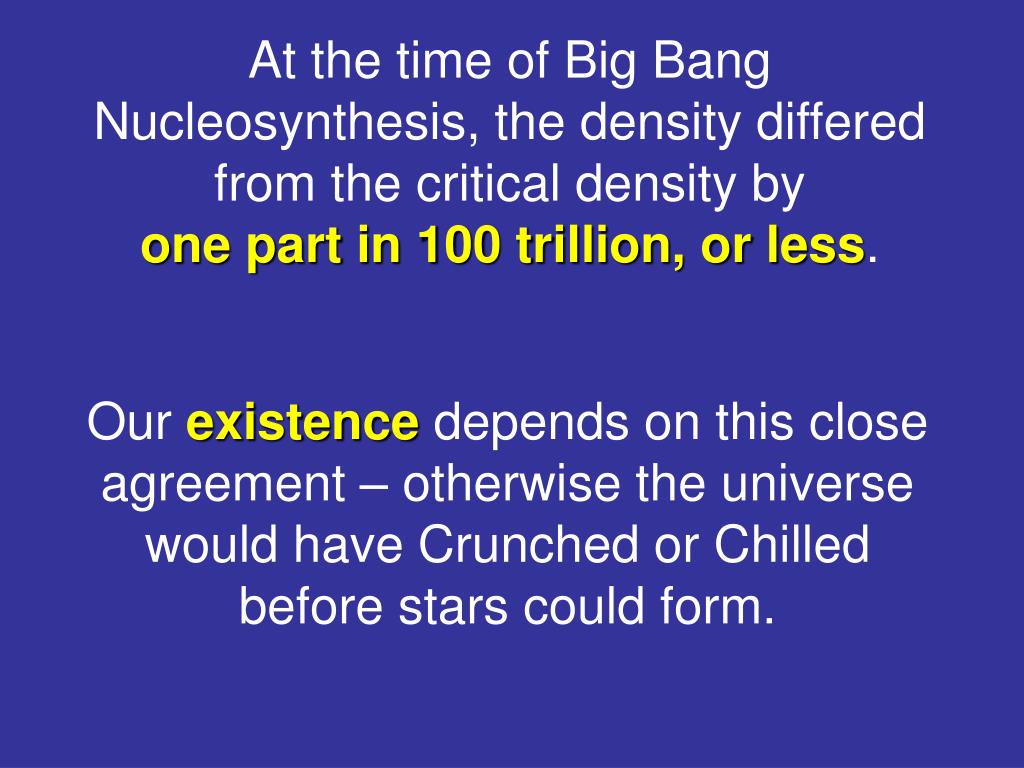 At the time of Big Bang Nucleosynthesis, the density differed from the critical density by one part in 100 trillion, or less.

Our existence depends on this close agreement – otherwise the universe would have Crunched or Chilled before stars could form.